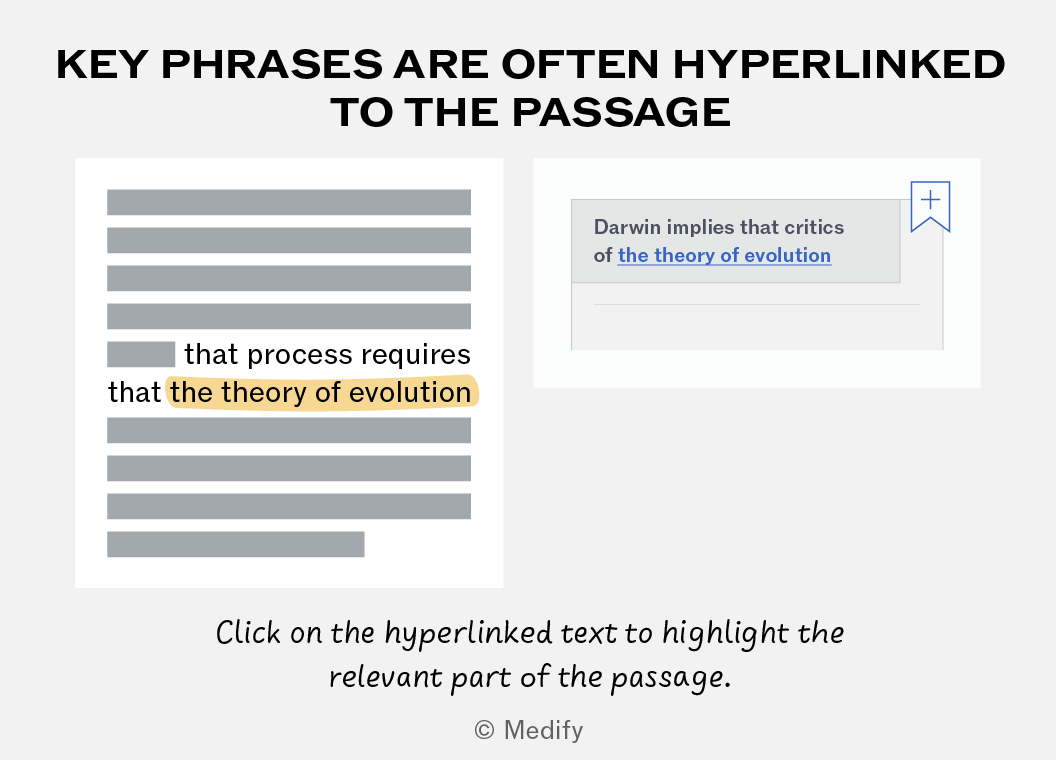 KEY PHRASES ARE OFTEN HYPERLINKED TO THE PASSAGE

that process requires that the theory of evolution

Darwin implies that critics of the theory of evolution

Click on the hyperlinked text to highlight the relevant part of the passage.

© Medify